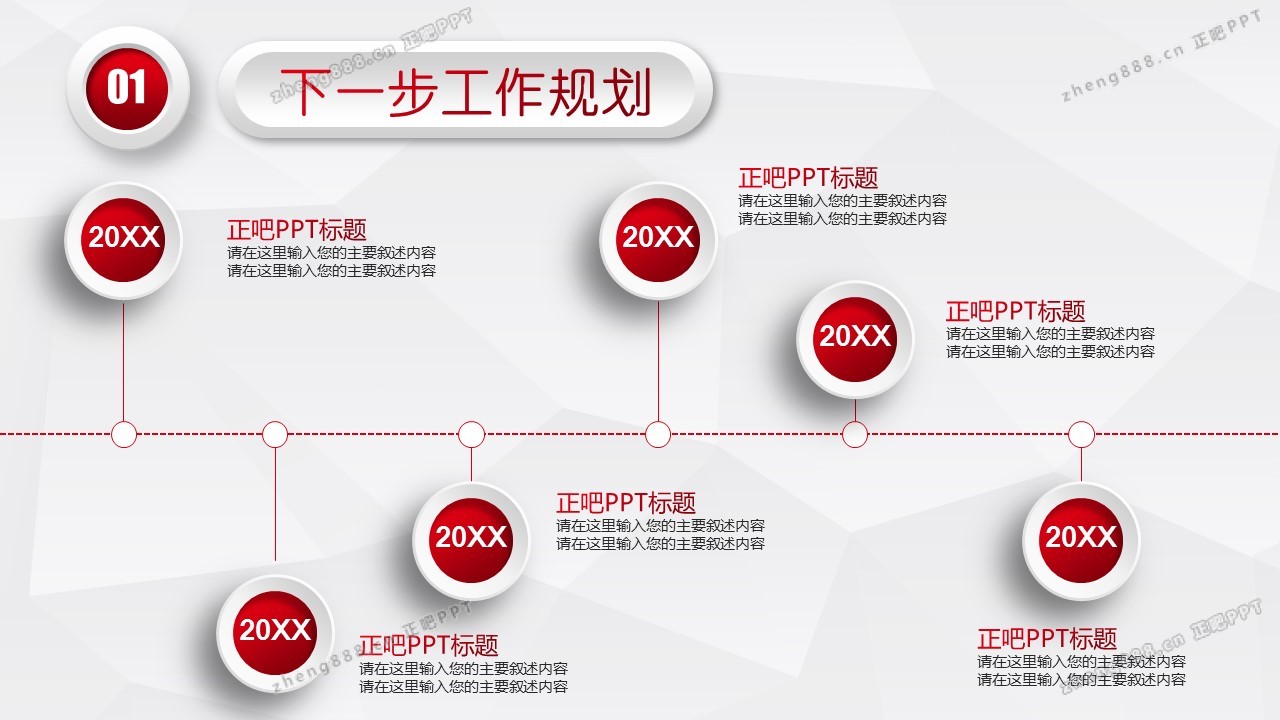 01

下一步工作规划

zheng888.cn 正吧PPT

zheng888.cn 正吧PPT

20XX

正吧PPT标题
请在这里输入您的主要叙述内容
请在这里输入您的主要叙述内容

20XX

正吧PPT标题
请在这里输入您的主要叙述内容
请在这里输入您的主要叙述内容

20XX

正吧PPT标题
请在这里输入您的主要叙述内容
请在这里输入您的主要叙述内容

20XX

正吧PPT标题
请在这里输入您的主要叙述内容
请在这里输入您的主要叙述内容

20XX

正吧PPT标题
请在这里输入您的主要叙述内容
请在这里输入您的主要叙述内容

20XX

正吧PPT标题
请在这里输入您的主要叙述内容
请在这里输入您的主要叙述内容

zheng888.cn 正吧PPT

zheng888.cn 正吧PPT